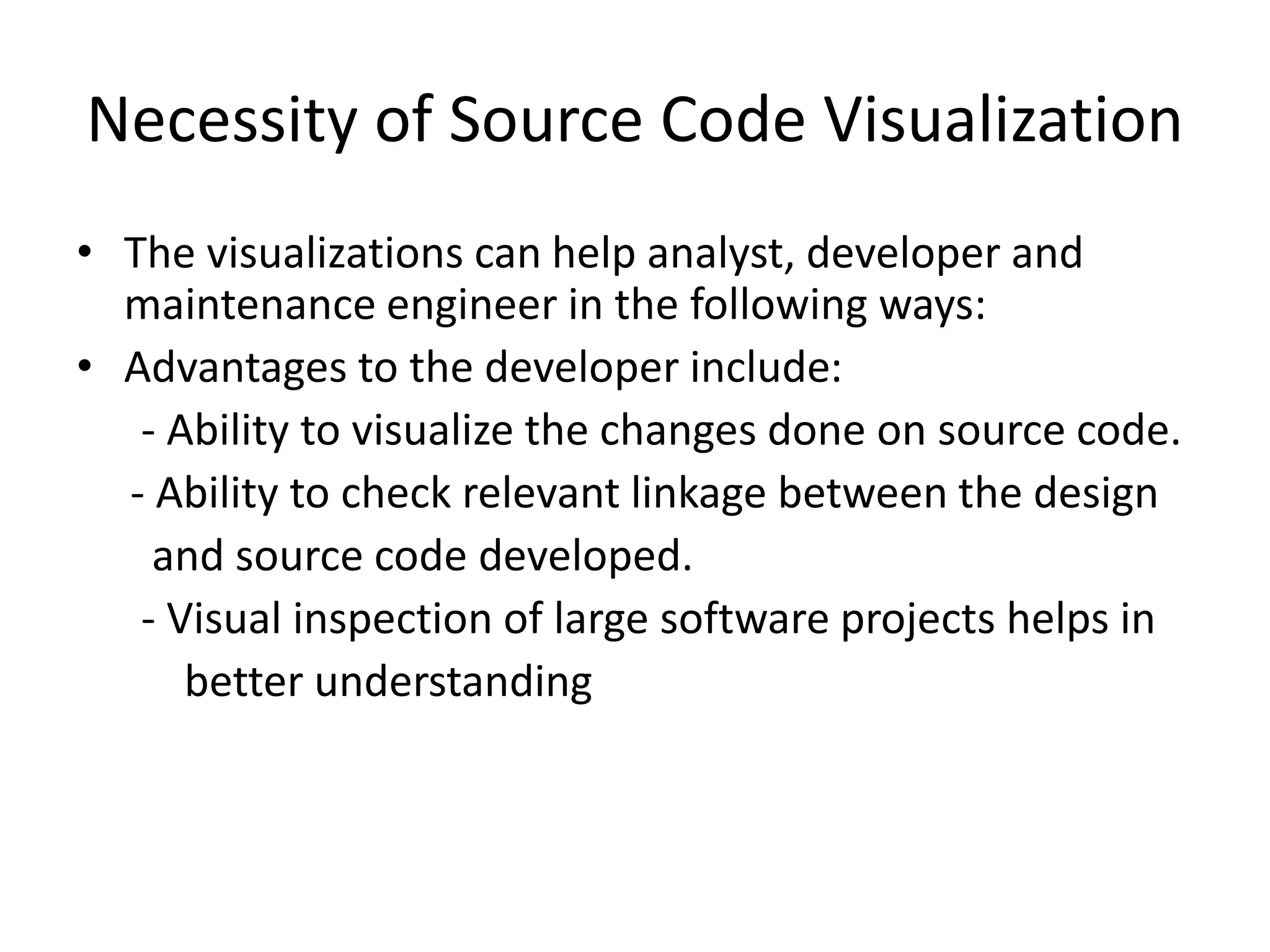 Necessity of Source Code Visualization

• The visualizations can help analyst, developer and maintenance engineer in the following ways:
• Advantages to the developer include:
- Ability to visualize the changes done on source code.
- Ability to check relevant linkage between the design and source code developed.
- Visual inspection of large software projects helps in better understanding